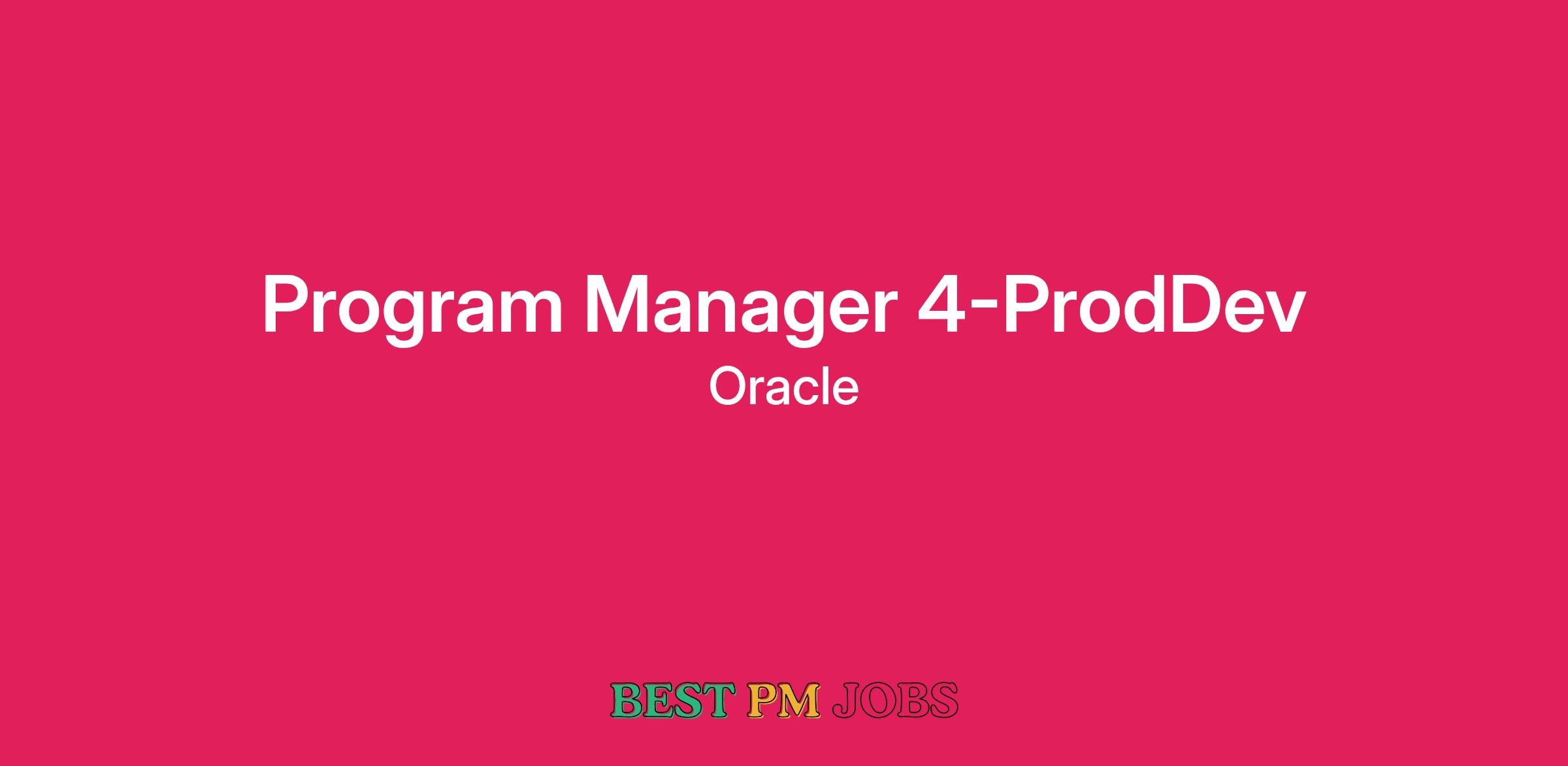 Program Manager 4-ProdDev
Oracle

BEST PM JOBS